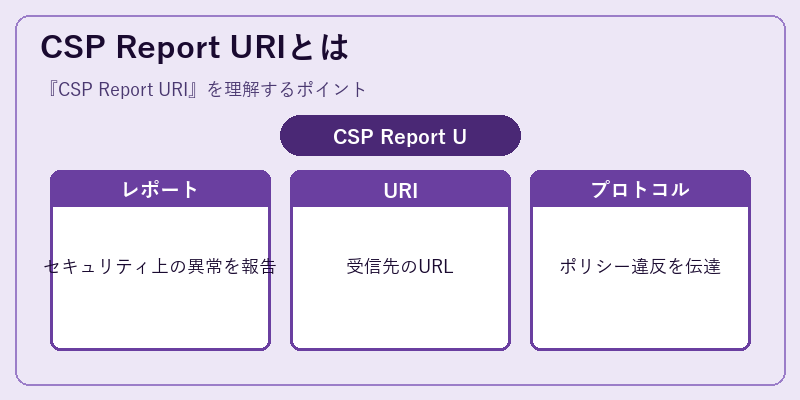 CSP Report URIとは

『CSP Report URI』を理解するポイント

CSP Report U

レポート

セキュリティ上の異常を報告

URI

受信先のURL

プロトコル

ポリシー違反を伝達